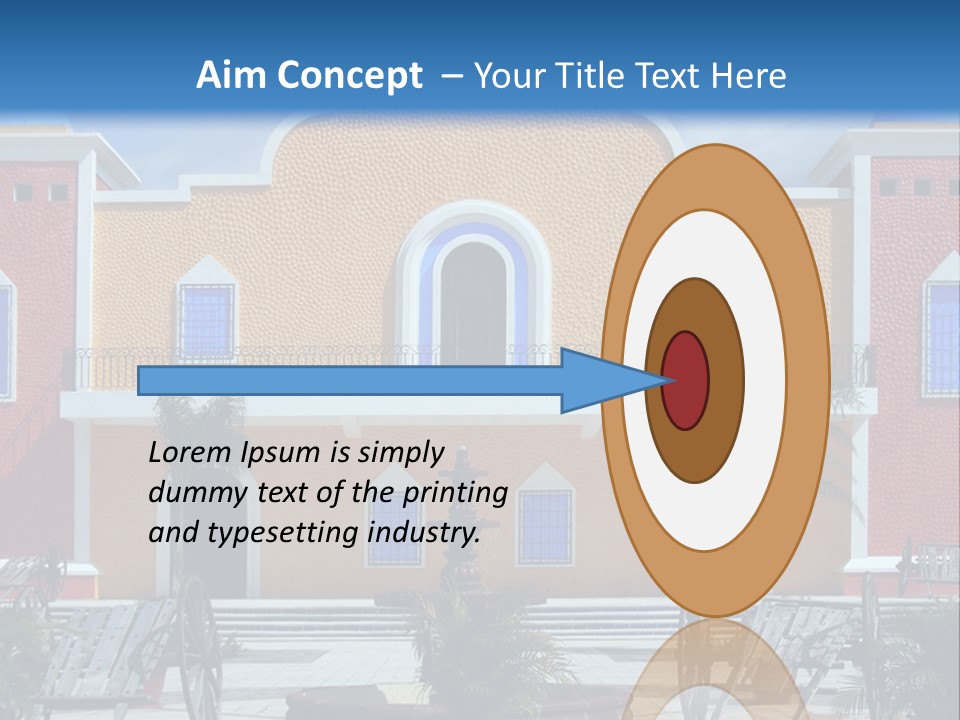 Aim Concept – Your Title Text Here

Lorem Ipsum is simply dummy text of the printing and typesetting industry.